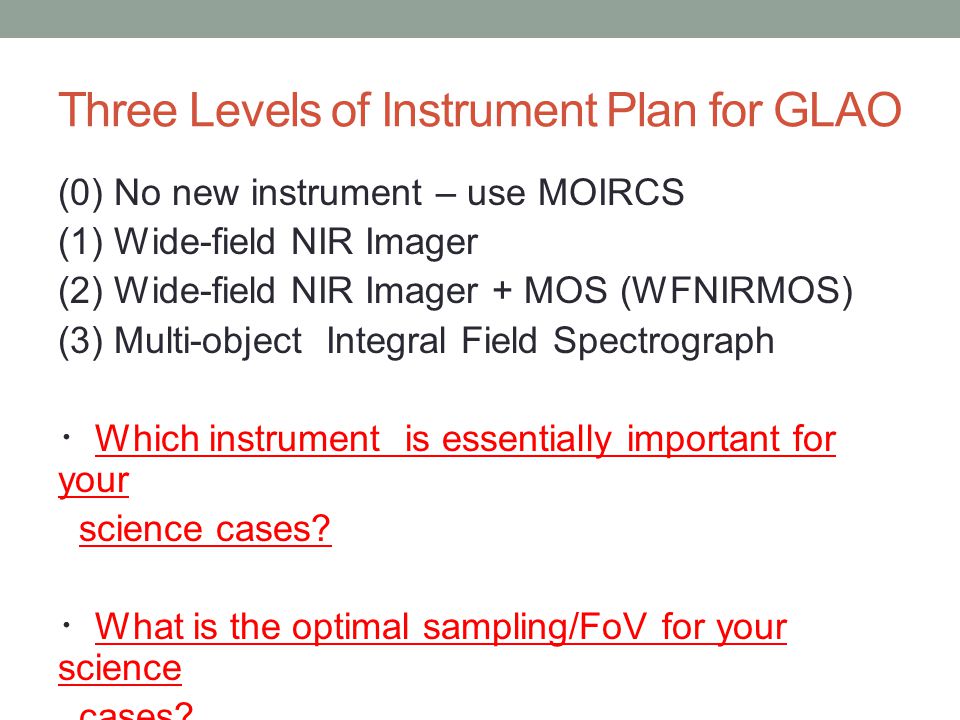 Three Levels of Instrument Plan for GLAO

(0) No new instrument – use MOIRCS
(1) Wide-field NIR Imager
(2) Wide-field NIR Imager + MOS (WFNIRMOS)
(3) Multi-object Integral Field Spectrograph

・ Which instrument is essentially important for your science cases?

・ What is the optimal sampling/FoV for your science cases?